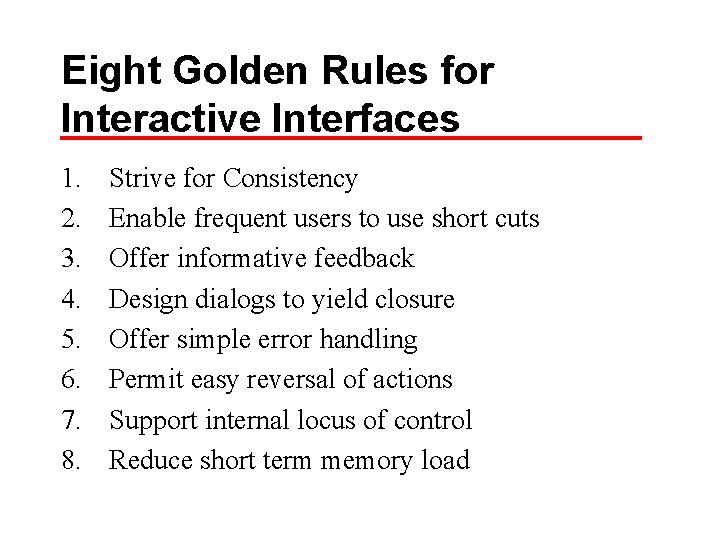 Eight Golden Rules for Interactive Interfaces

1. Strive for Consistency
2. Enable frequent users to use short cuts
3. Offer informative feedback
4. Design dialogs to yield closure
5. Offer simple error handling
6. Permit easy reversal of actions
7. Support internal locus of control
8. Reduce short term memory load